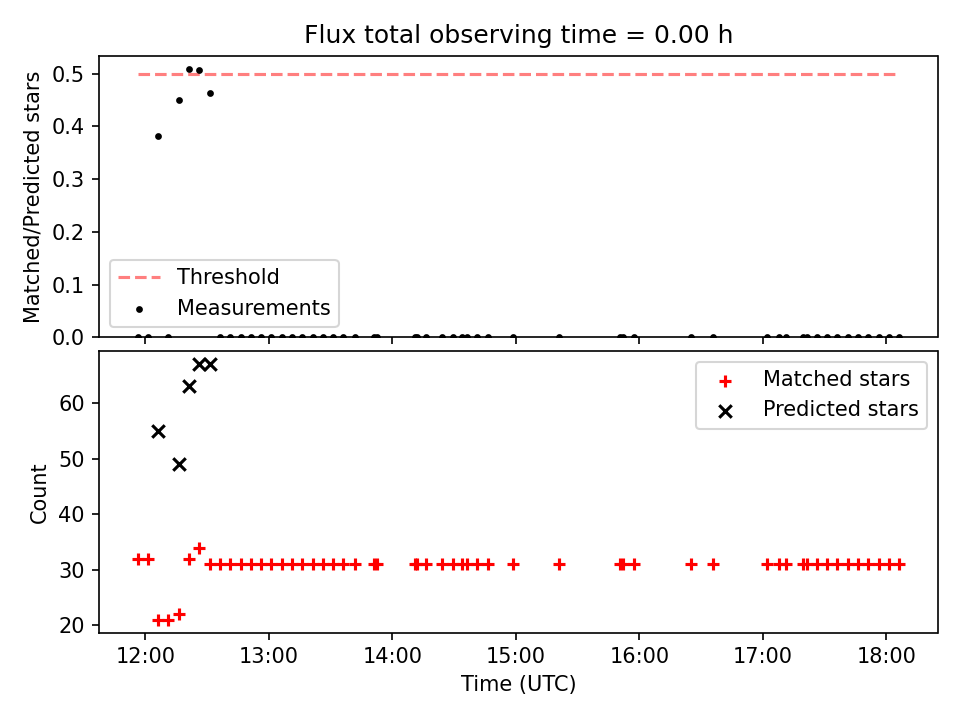 Flux total observing time = 0.00 h

Matched/Predicted stars
0.5
0.4
0.3
0.2
0.1
0.0

Threshold
Measurements

Count
60
50
40
30
20

Matched stars
Predicted stars

12:00
13:00
14:00
15:00
16:00
17:00
18:00
Time (UTC)